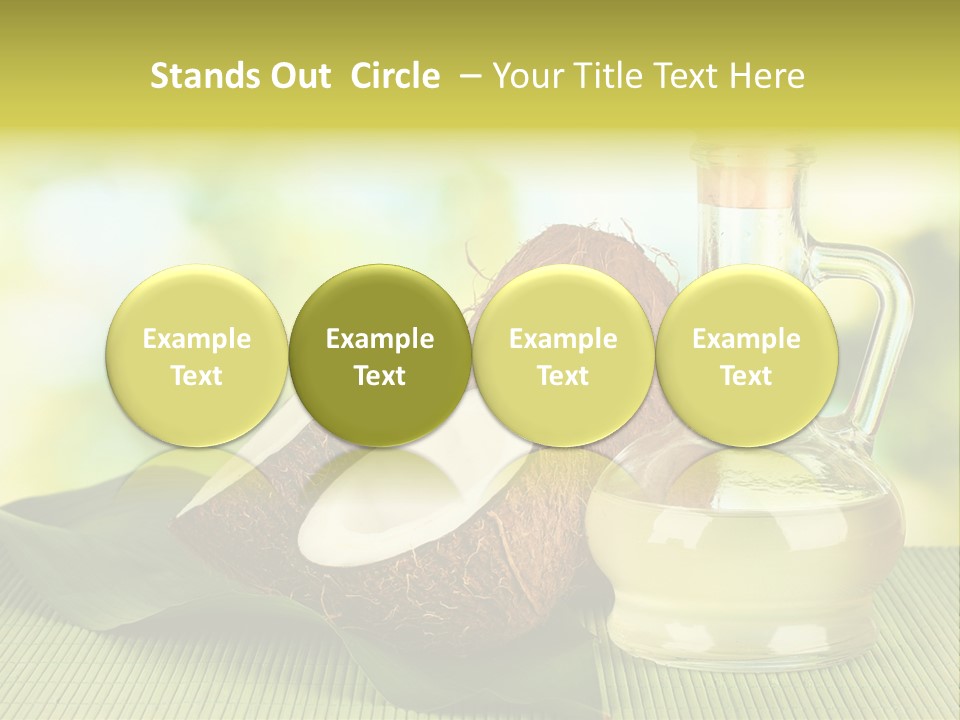 Stands Out Circle – Your Title Text Here

Example Text

Example Text

Example Text

Example Text